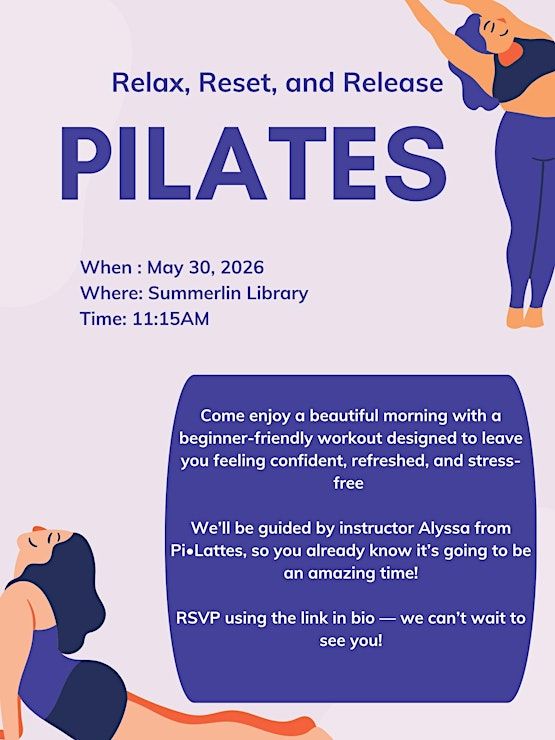 Relax, Reset, and Release

PILATES

When : May 30, 2026
Where: Summerlin Library
Time: 11:15AM

Come enjoy a beautiful morning with a beginner-friendly workout designed to leave you feeling confident, refreshed, and stress-free

We'll be guided by instructor Alyssa from Pi•Lattes, so you already know it's going to be an amazing time!

RSVP using the link in bio — we can't wait to see you!